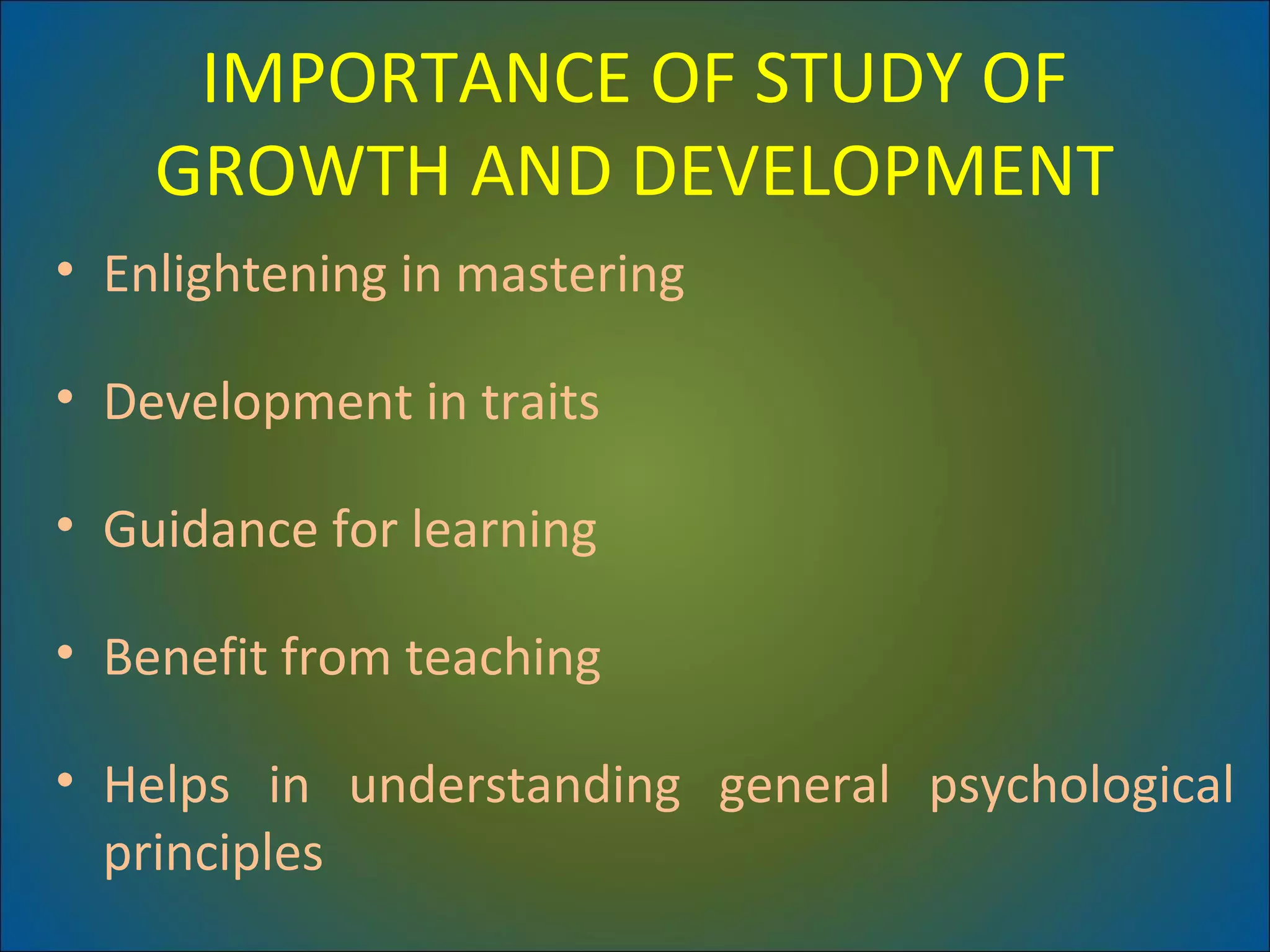 IMPORTANCE OF STUDY OF GROWTH AND DEVELOPMENT

• Enlightening in mastering

• Development in traits

• Guidance for learning

• Benefit from teaching

• Helps in understanding general psychological principles